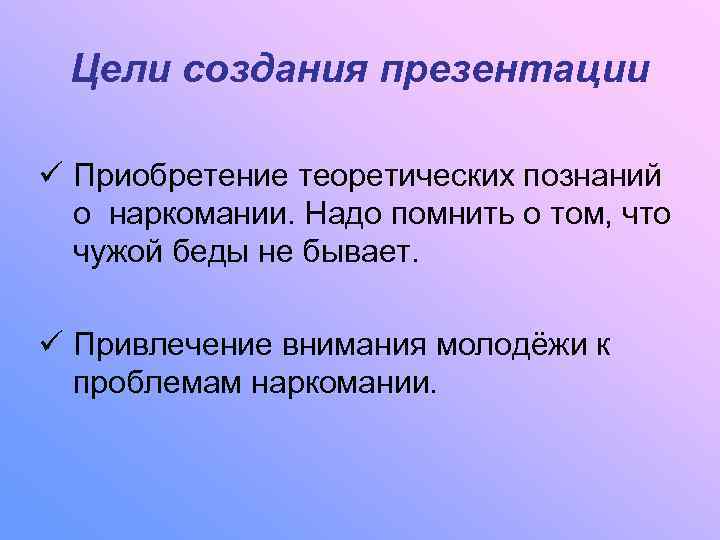 Цели создания презентации

✓ Приобретение теоретических познаний о наркомании. Надо помнить о том, что чужой беды не бывает.

✓ Привлечение внимания молодёжи к проблемам наркомании.